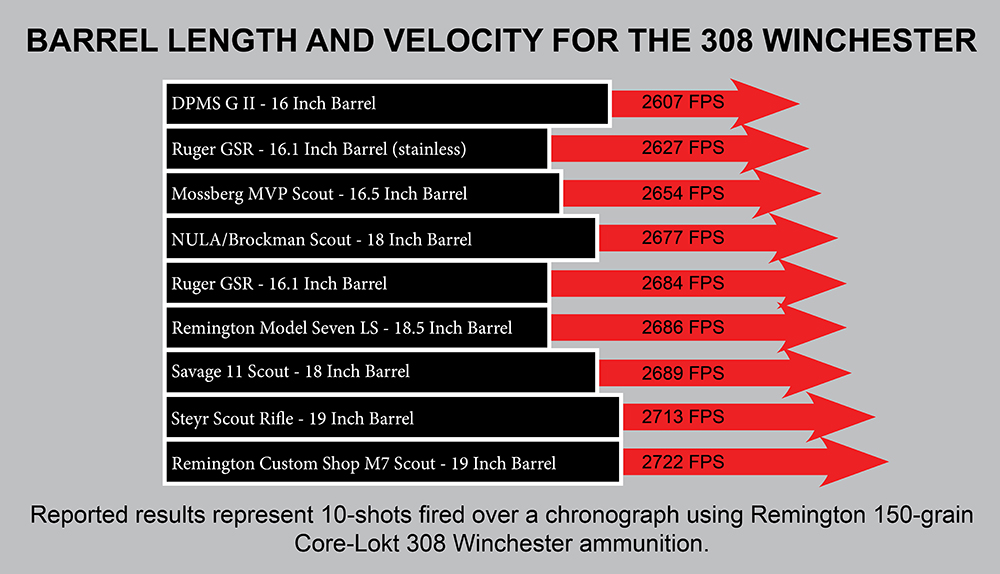 BARREL LENGTH AND VELOCITY FOR THE 308 WINCHESTER

DPMS G II - 16 Inch Barrel
2607 FPS

Ruger GSR - 16.1 Inch Barrel (stainless)
2627 FPS

Mossberg MVP Scout - 16.5 Inch Barrel
2654 FPS

NULA/Brockman Scout - 18 Inch Barrel
2677 FPS

Ruger GSR - 16.1 Inch Barrel
2684 FPS

Remington Model Seven LS - 18.5 Inch Barrel
2686 FPS

Savage 11 Scout - 18 Inch Barrel
2689 FPS

Steyr Scout Rifle - 19 Inch Barrel
2713 FPS

Remington Custom Shop M7 Scout - 19 Inch Barrel
2722 FPS

Reported results represent 10-shots fired over a chronograph using Remington 150-grain Core-Lokt 308 Winchester ammunition.